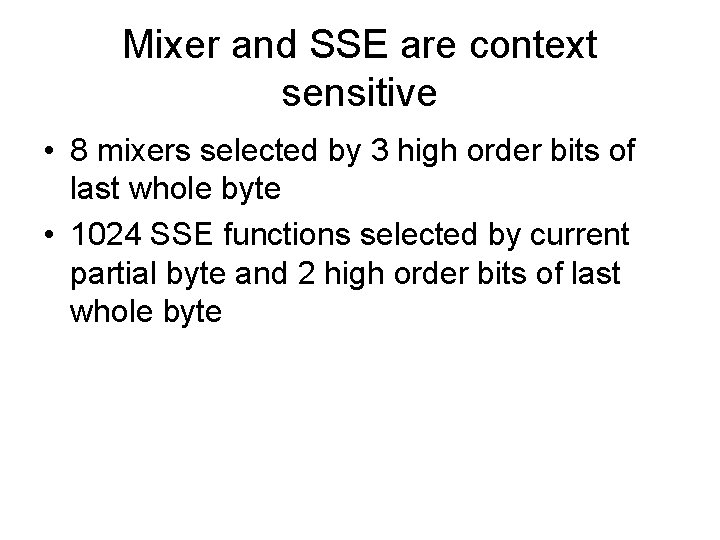 Mixer and SSE are context sensitive

• 8 mixers selected by 3 high order bits of last whole byte
• 1024 SSE functions selected by current partial byte and 2 high order bits of last whole byte